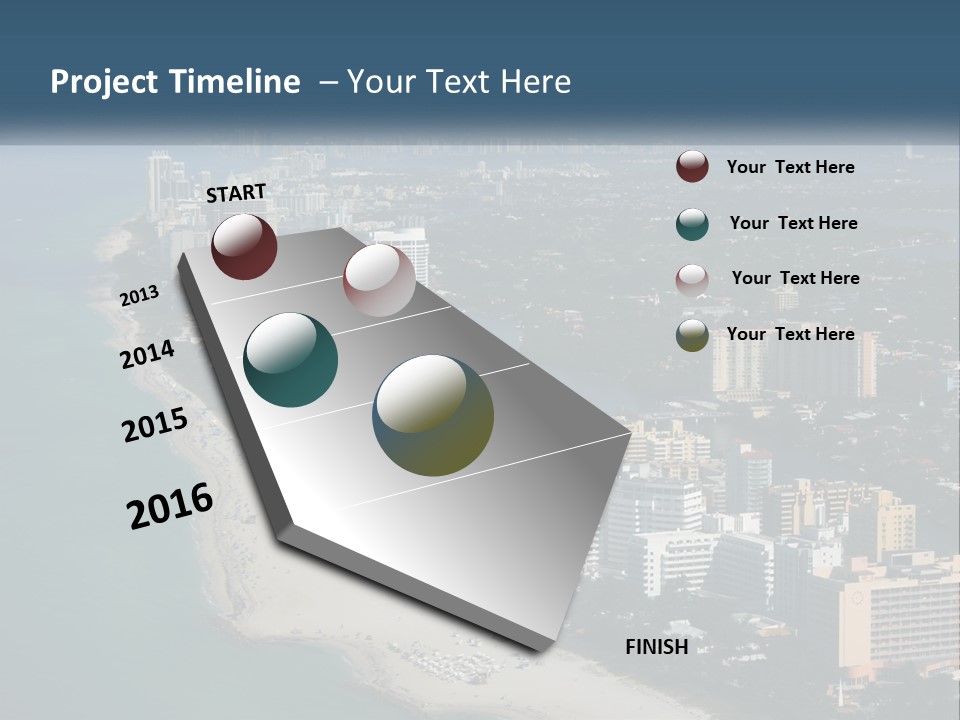 Project Timeline – Your Text Here

START

2013

2014

2015

2016

FINISH

Your Text Here

Your Text Here

Your Text Here

Your Text Here